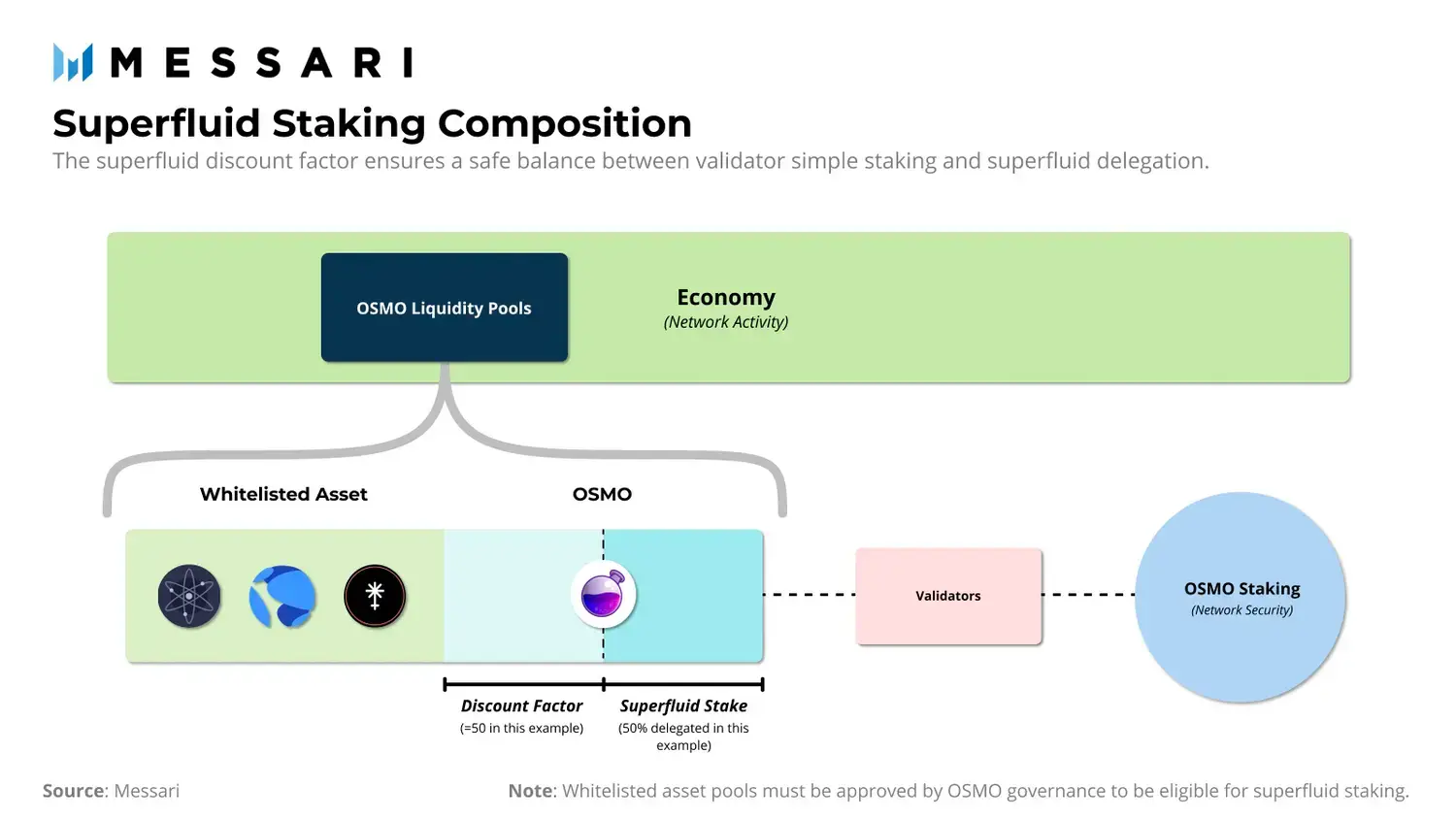 MESSARI

Superfluid Staking Composition

The superfluid discount factor ensures a safe balance between validator simple staking and superfluid delegation.

OSMO Liquidity Pools

Economy
(Network Activity)

Whitelisted Asset

OSMO

Validators

OSMO Staking
(Network Security)

Discount Factor
(=50 in this example)

Superfluid Stake
(50% delegated in this example)

Source: Messari

Note: Whitelisted asset pools must be approved by OSMO governance to be eligible for superfluid staking.